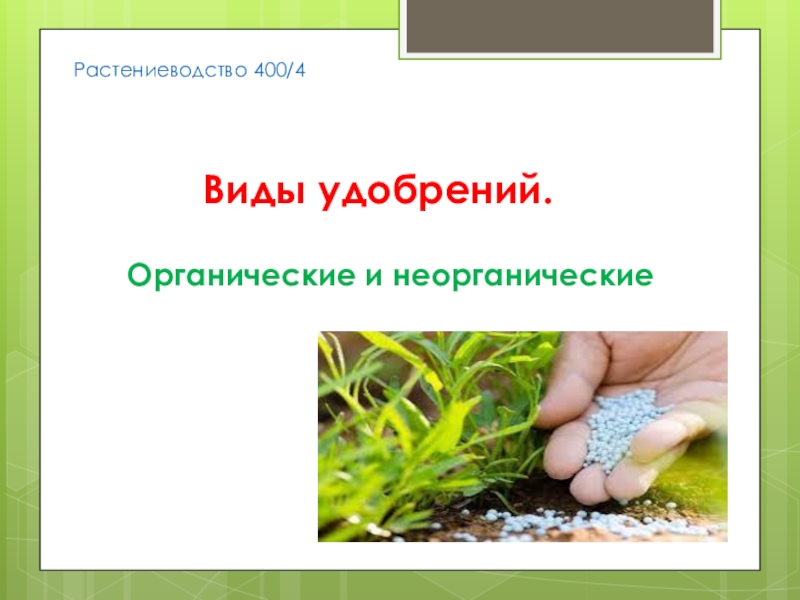 Растениеводство 400/4

Виды удобрений.

Органические и неорганические